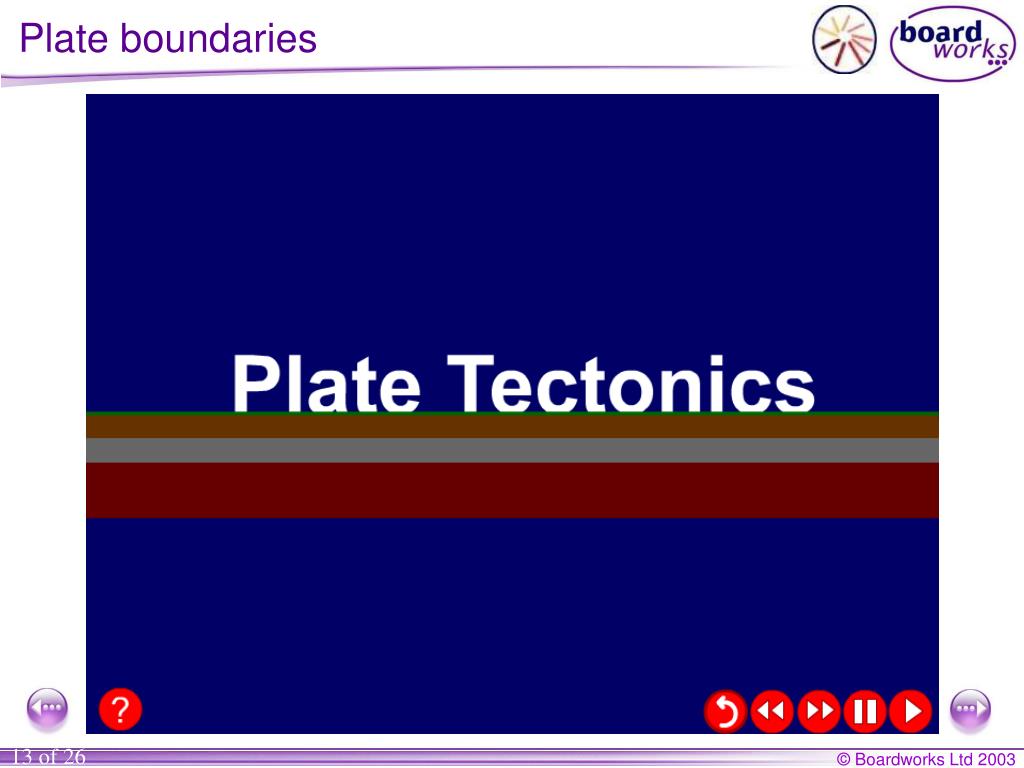 Plate boundaries

board works

Plate Tectonics

?

13 of 26

© Boardworks Ltd 2003